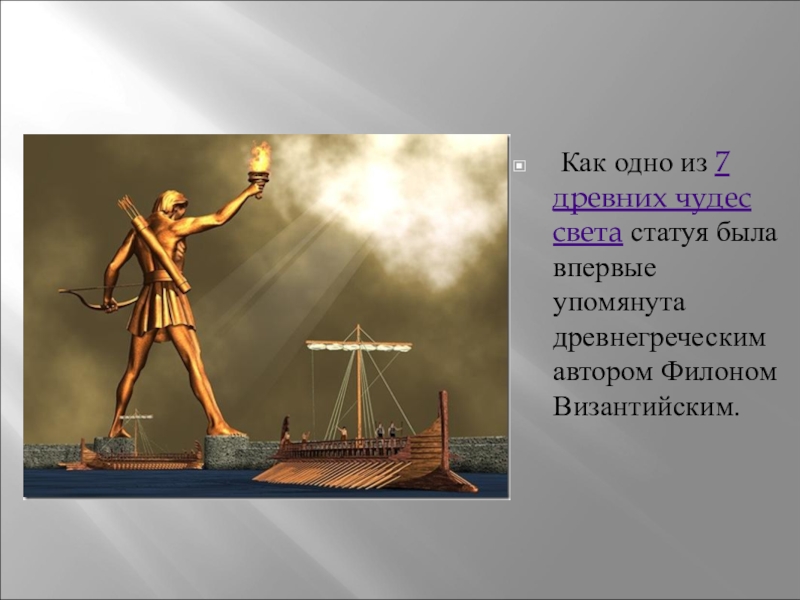 Как одно из 7 древних чудес света статуя была впервые упомянута древнегреческим автором Филоном Византийским.